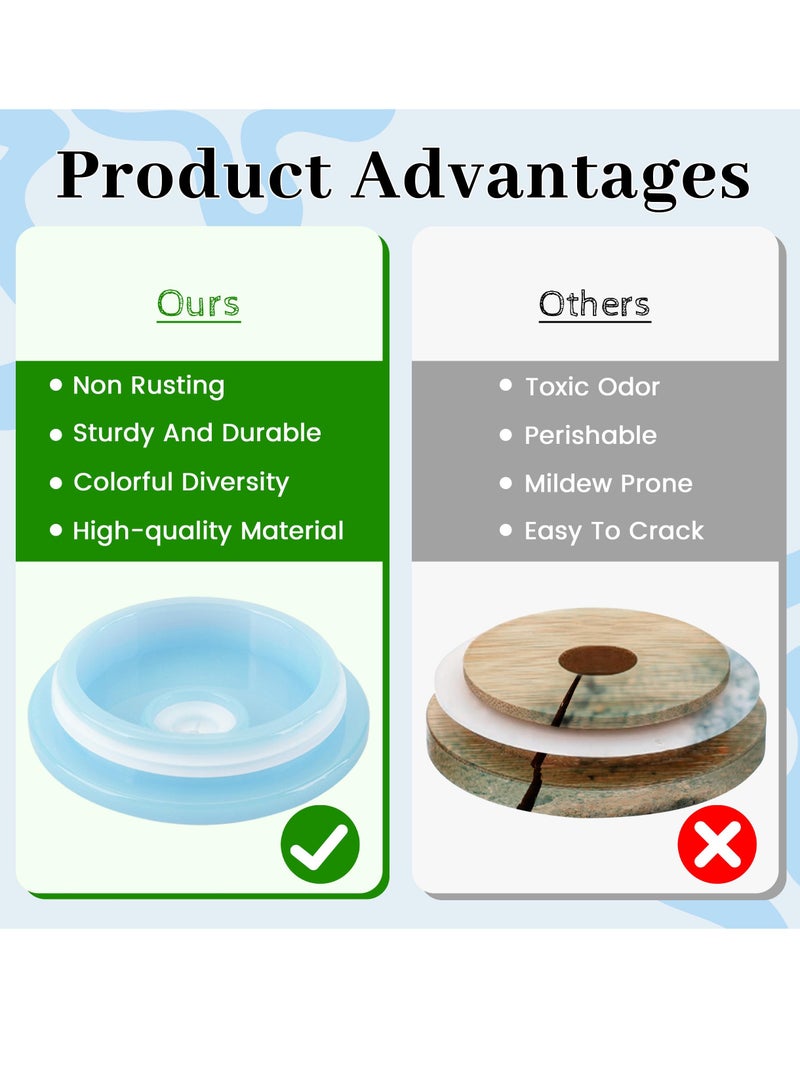 Product Advantages

Ours

• Non Rusting
• Sturdy And Durable
• Colorful Diversity
• High-quality Material

Others

• Toxic Odor
• Perishable
• Mildew Prone
• Easy To Crack